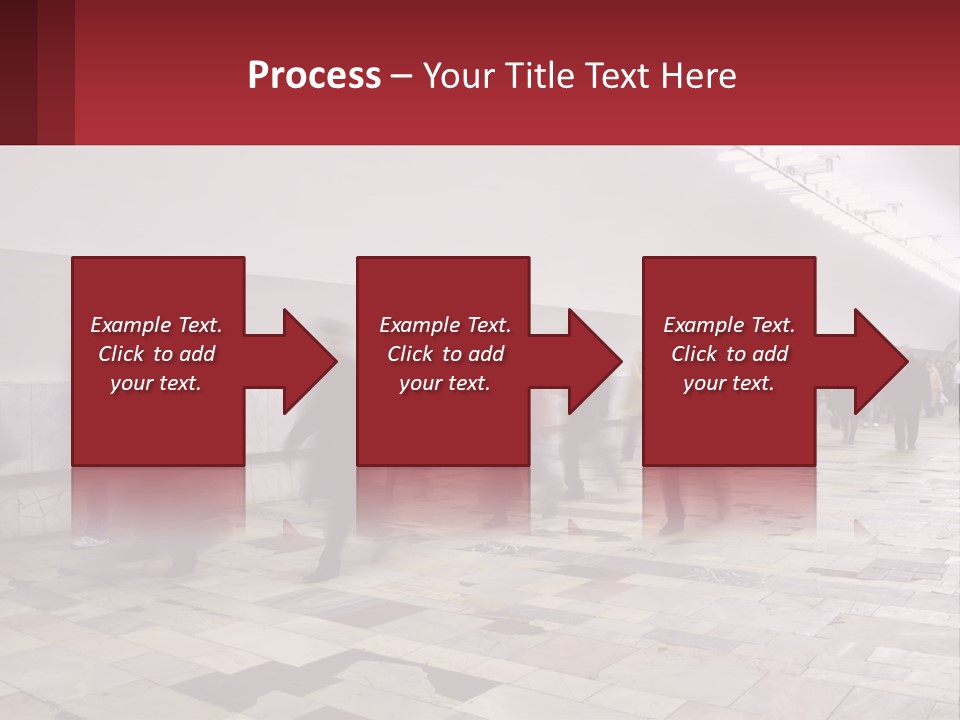 Process – Your Title Text Here

Example Text. Click to add your text.

Example Text. Click to add your text.

Example Text. Click to add your text.